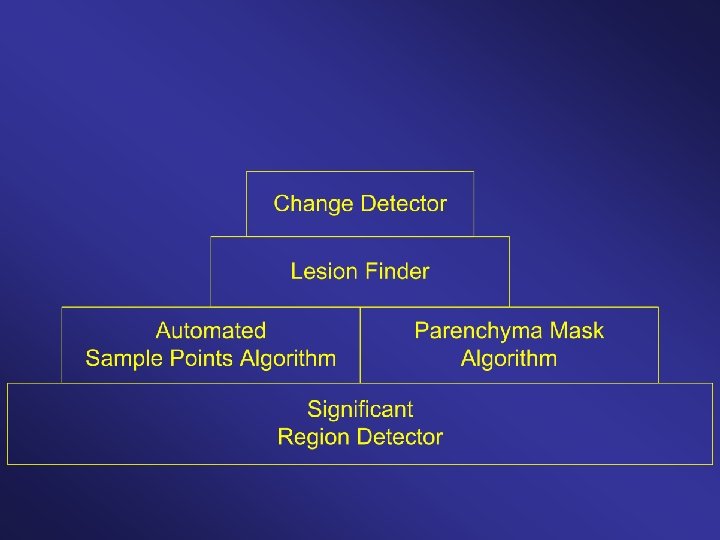 Change Detector

Lesion Finder

Automated
Sample Points Algorithm

Parenchyma Mask
Algorithm

Significant
Region Detector